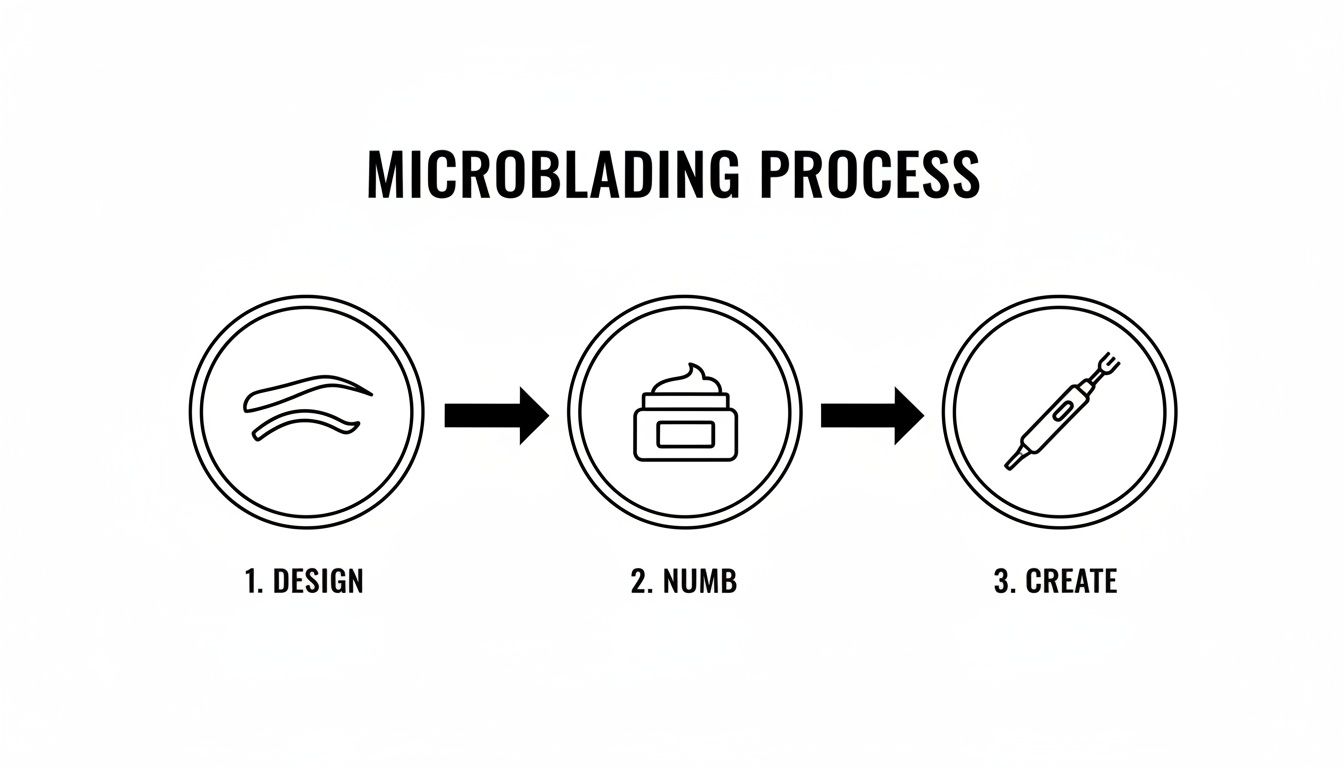 MICROBLADING PROCESS

1. DESIGN

2. NUMB

3. CREATE